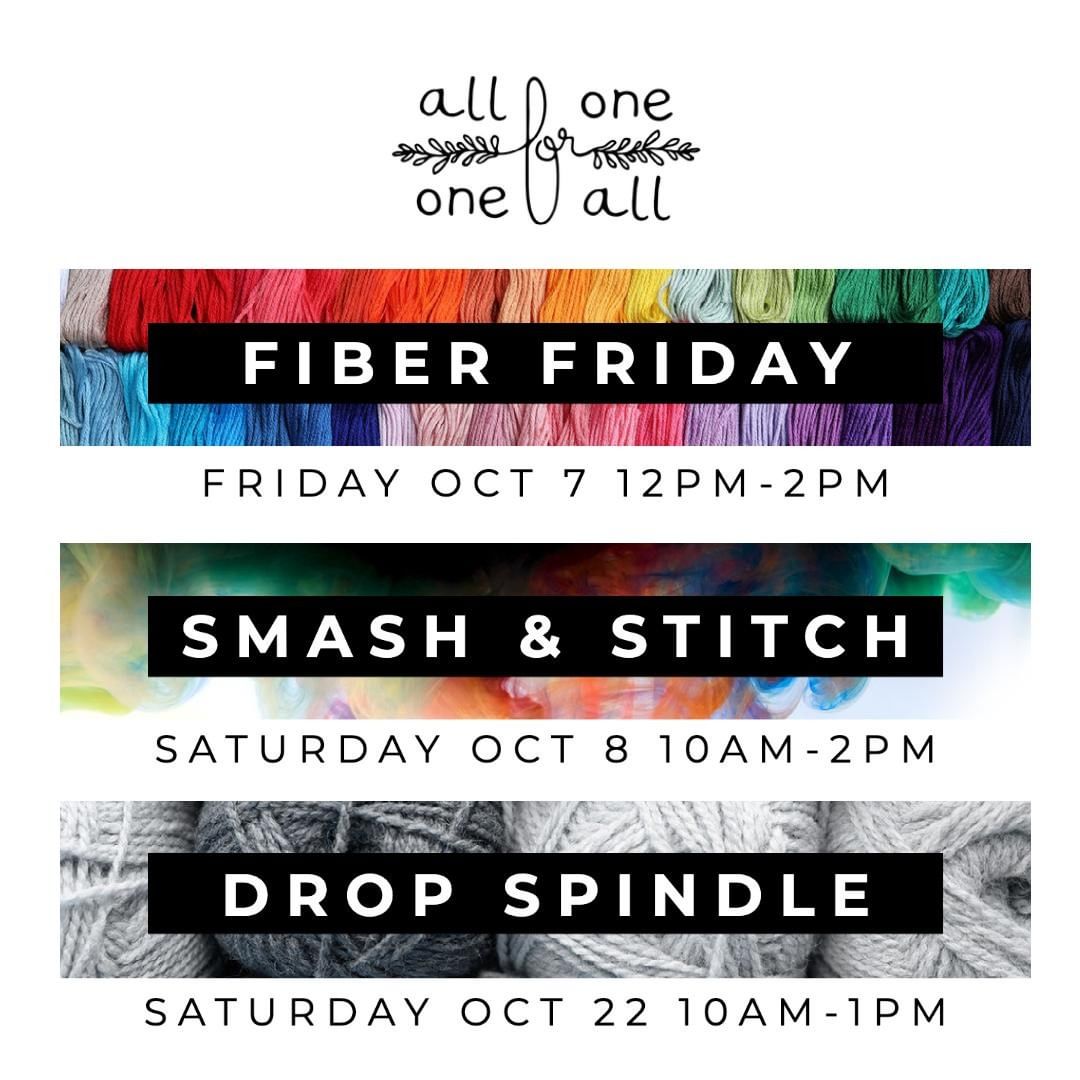 all for one
one for all

FIBER FRIDAY
FRIDAY OCT 7 12PM-2PM

SMASH & STITCH
SATURDAY OCT 8 10AM-2PM

DROP SPINDLE
SATURDAY OCT 22 10AM-1PM